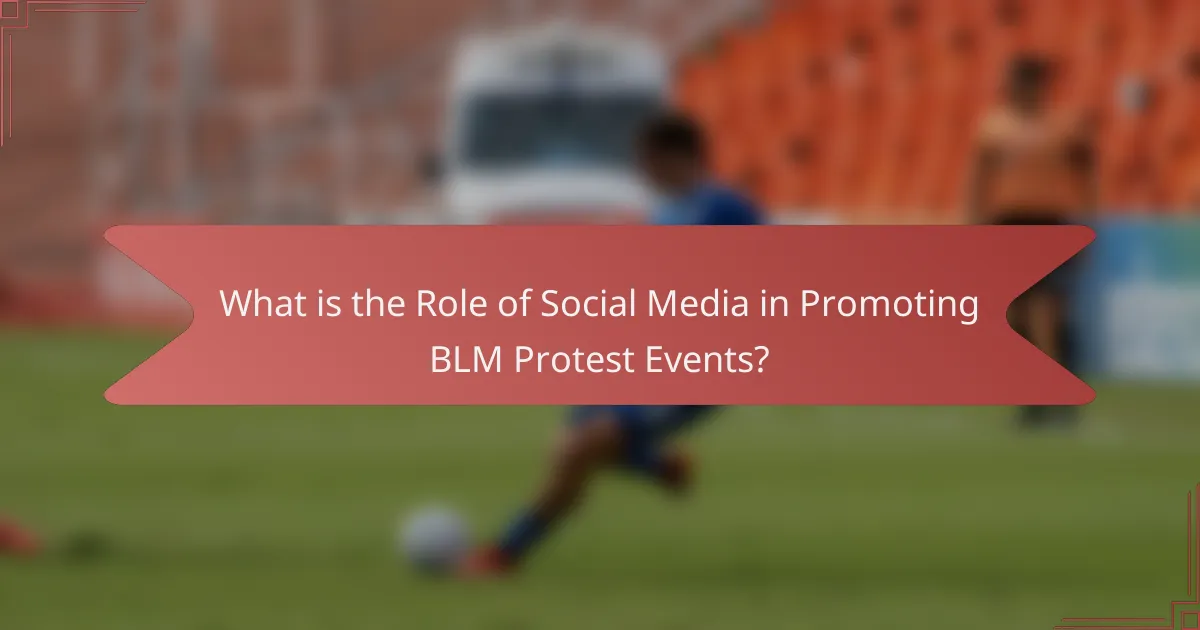 What is the Role of Social Media in Promoting BLM Protest Events?